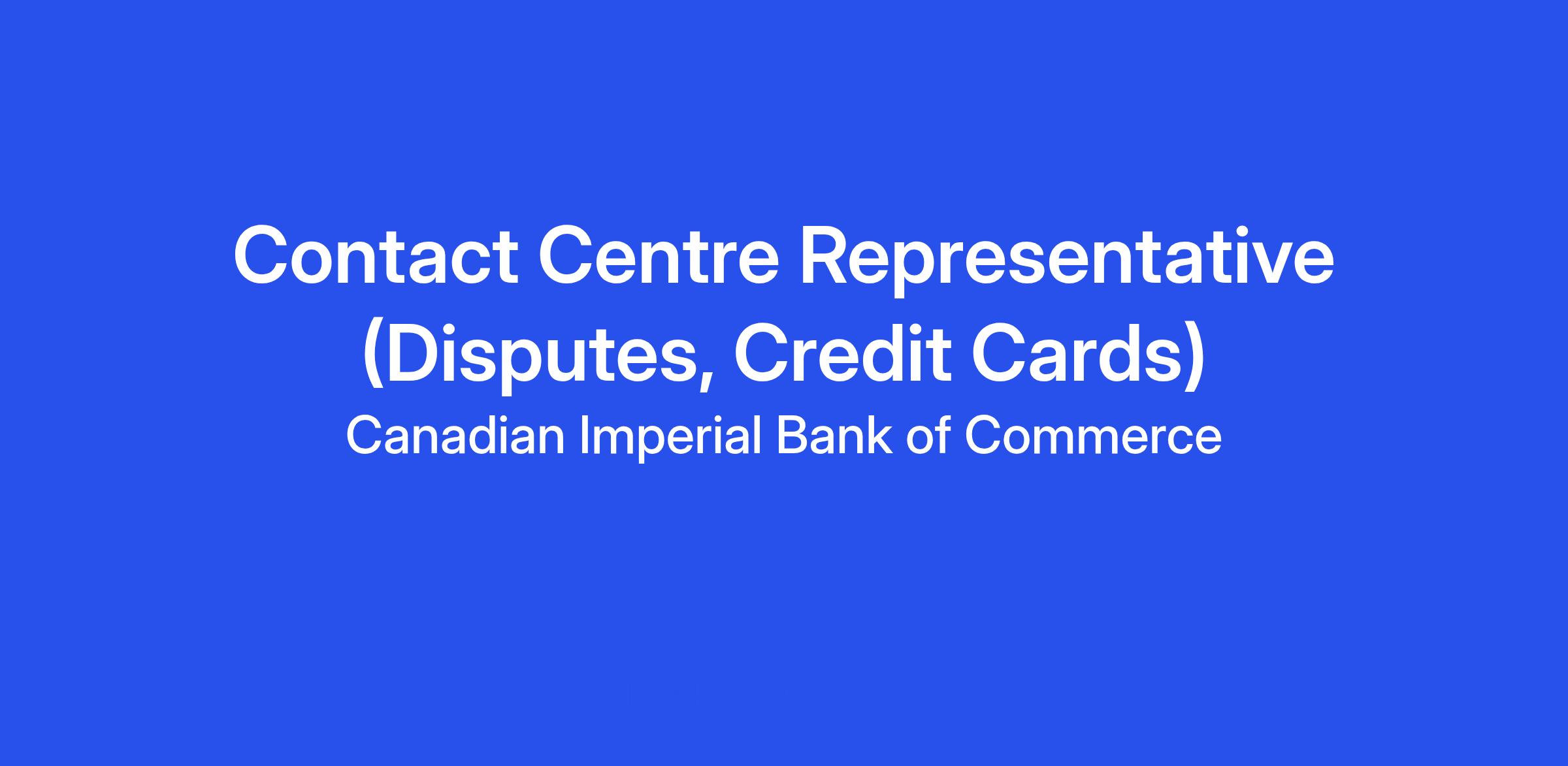 Contact Centre Representative (Disputes, Credit Cards)

Canadian Imperial Bank of Commerce